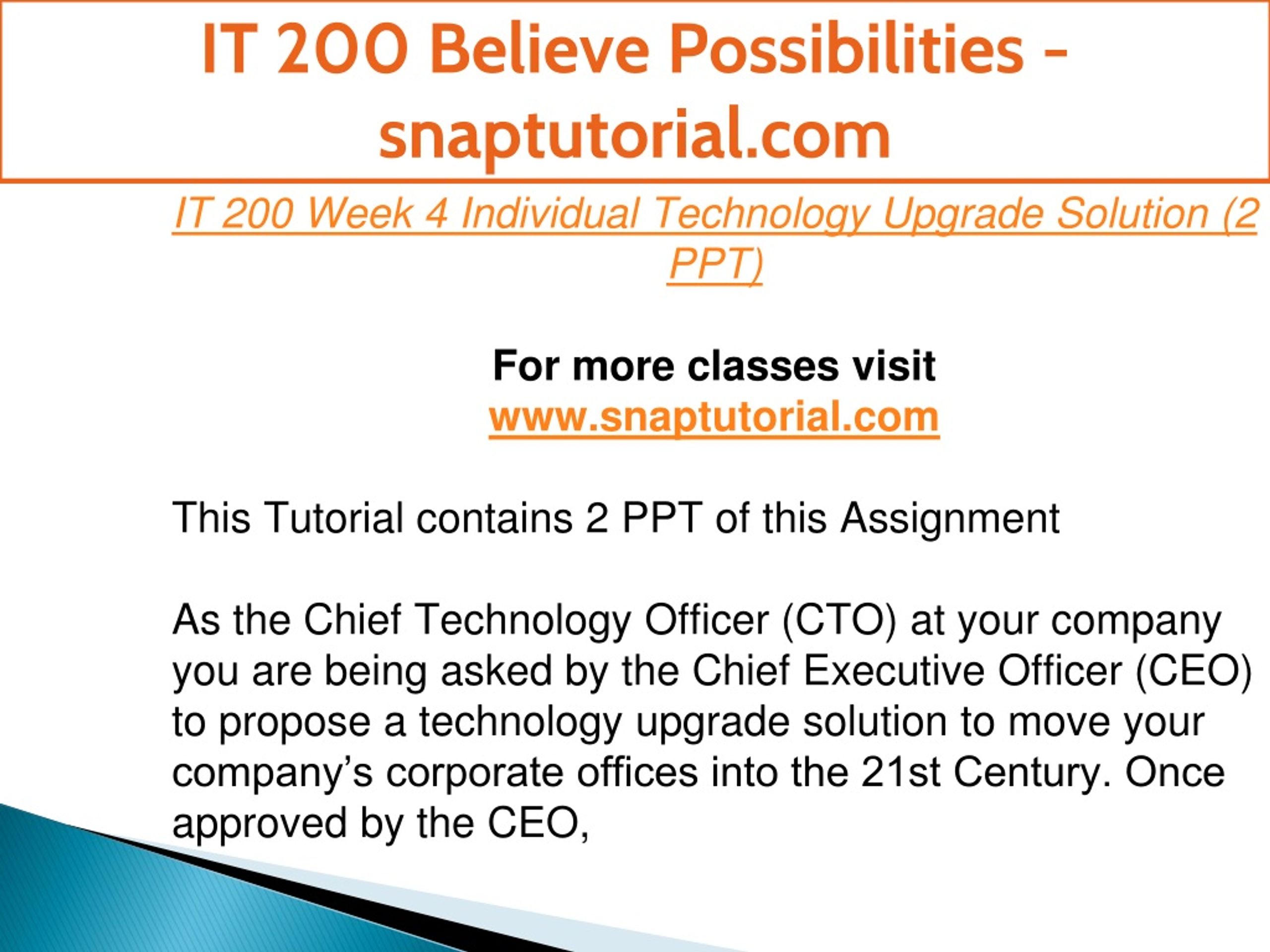 IT 200 Believe Possibilities - snaptutorial.com

IT 200 Week 4 Individual Technology Upgrade Solution (2 PPT)

For more classes visit
www.snaptutorial.com

This Tutorial contains 2 PPT of this Assignment

As the Chief Technology Officer (CTO) at your company you are being asked by the Chief Executive Officer (CEO) to propose a technology upgrade solution to move your company's corporate offices into the 21st Century. Once approved by the CEO,